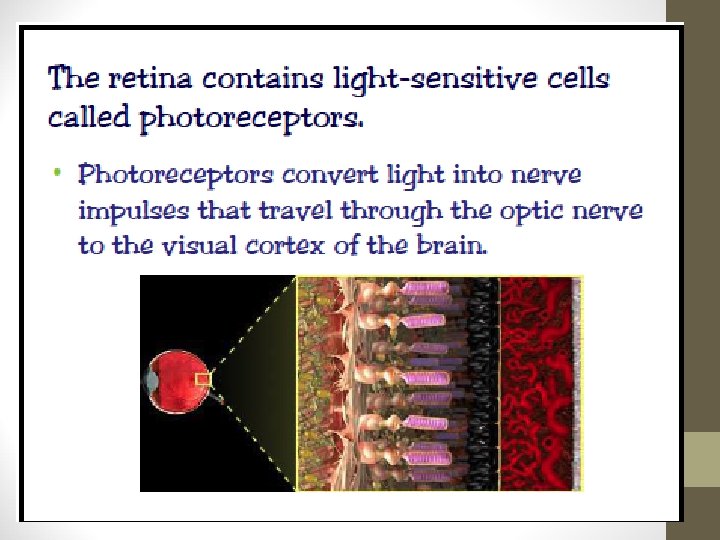 The retina contains light-sensitive cells called photoreceptors.

• Photoreceptors convert light into nerve impulses that travel through the optic nerve to the visual cortex of the brain.